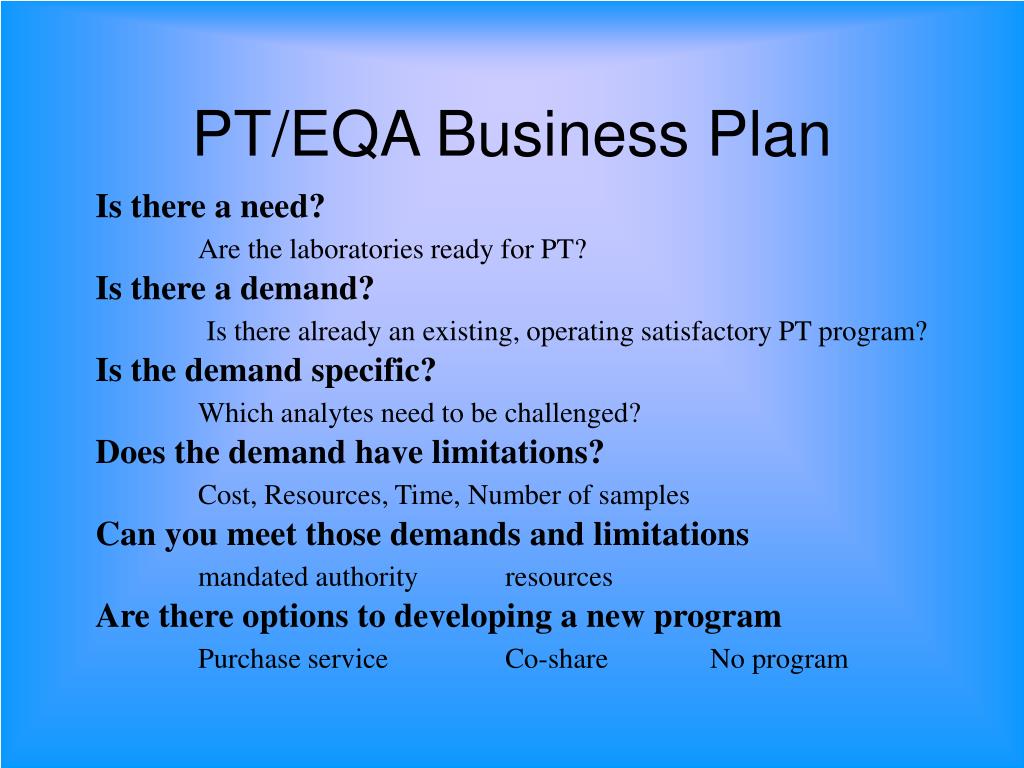 PT/EQA Business Plan

Is there a need?

Are the laboratories ready for PT?

Is there a demand?

Is there already an existing, operating satisfactory PT program?

Is the demand specific?

Which analytes need to be challenged?

Does the demand have limitations?

Cost, Resources, Time, Number of samples

Can you meet those demands and limitations

mandated authority resources

Are there options to developing a new program

Purchase service Co-share No program